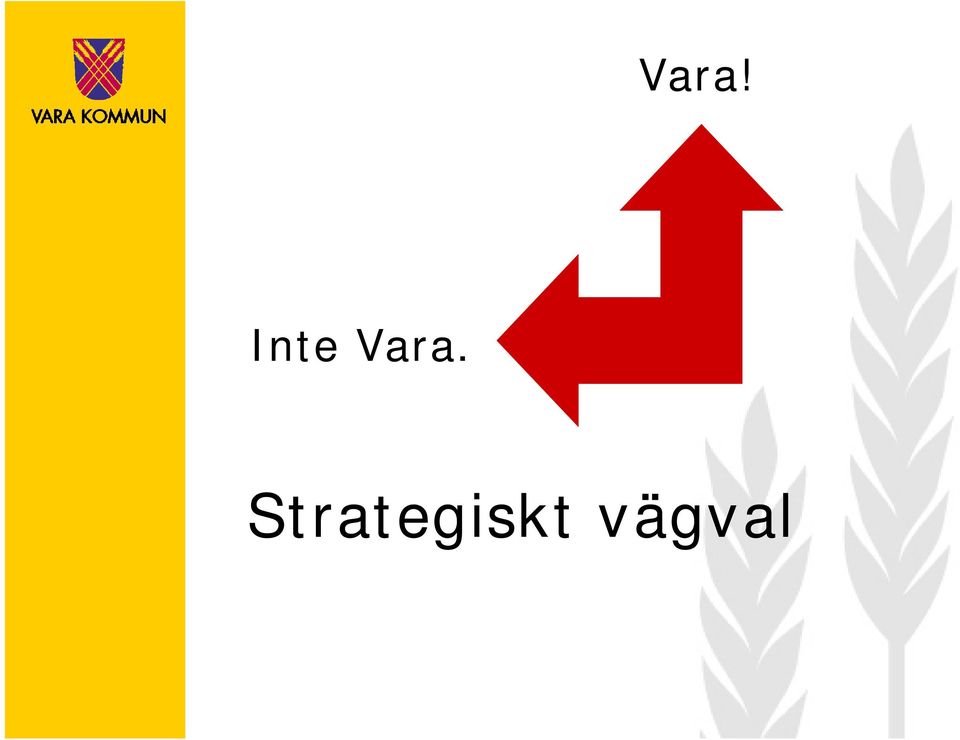 VARA KOMMUN

Vara!

Inte Vara.

Strategiskt vägval